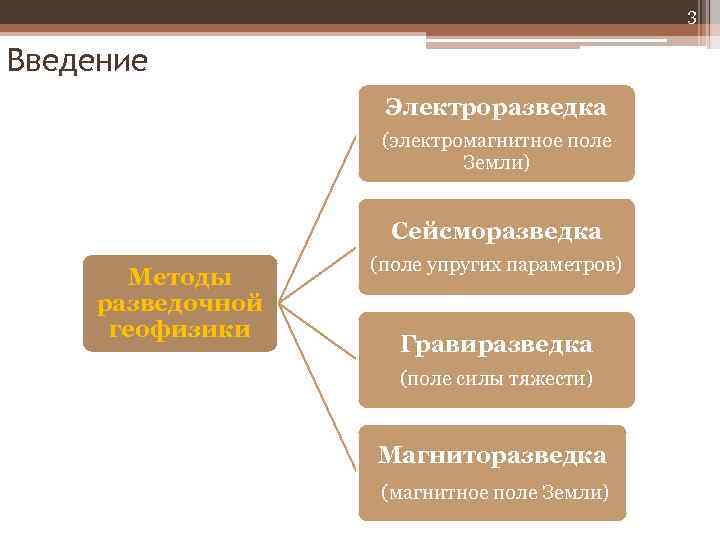 3

Введение

Методы разведочной геофизики

Электроразведка
(электромагнитное поле Земли)

Сейсморазведка
(поле упругих параметров)

Гравиразведка
(поле силы тяжести)

Магниторазведка
(магнитное поле Земли)